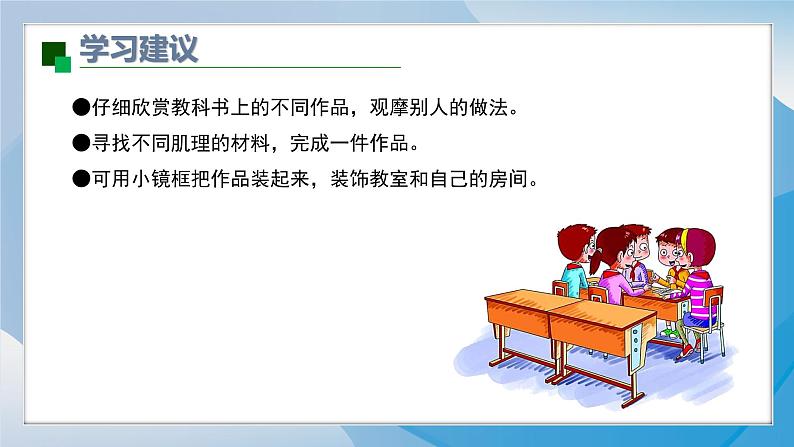 学习建议

●仔细欣赏教科书上的不同作品，观摩别人的做法。

●寻找不同肌理的材料，完成一件作品。

●可用小镜框把作品装起来，装饰教室和自己的房间。